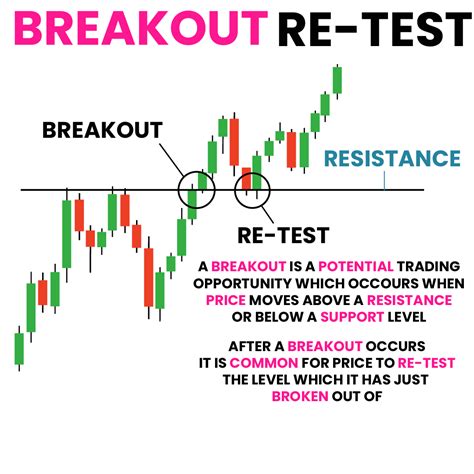 BREAKOUT RE-TEST

BREAKOUT

RESISTANCE

RE-TEST

A BREAKOUT IS A POTENTIAL TRADING OPPORTUNITY WHICH OCCOURS WHEN PRICE MOVES ABOVE A RESISTANCE OR BELOW A SUPPORT LEVEL

AFTER A BREAKOUT OCCURS IT IS COMMON FOR PRICE TO RE-TEST THE LEVEL WHICH IT HAS JUST BROKEN OUT OF